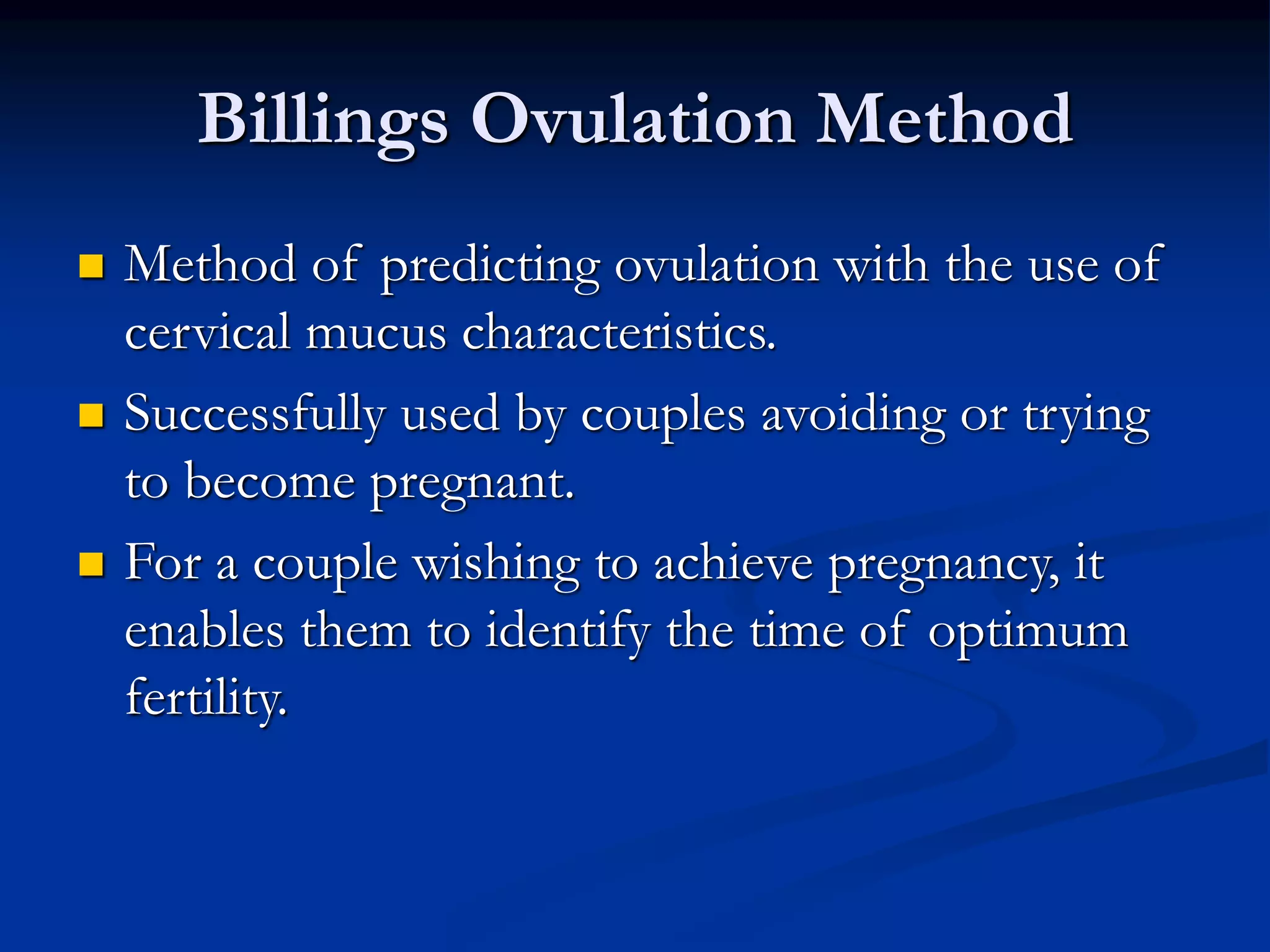 Billings Ovulation Method

- Method of predicting ovulation with the use of cervical mucus characteristics.
- Successfully used by couples avoiding or trying to become pregnant.
- For a couple wishing to achieve pregnancy, it enables them to identify the time of optimum fertility.